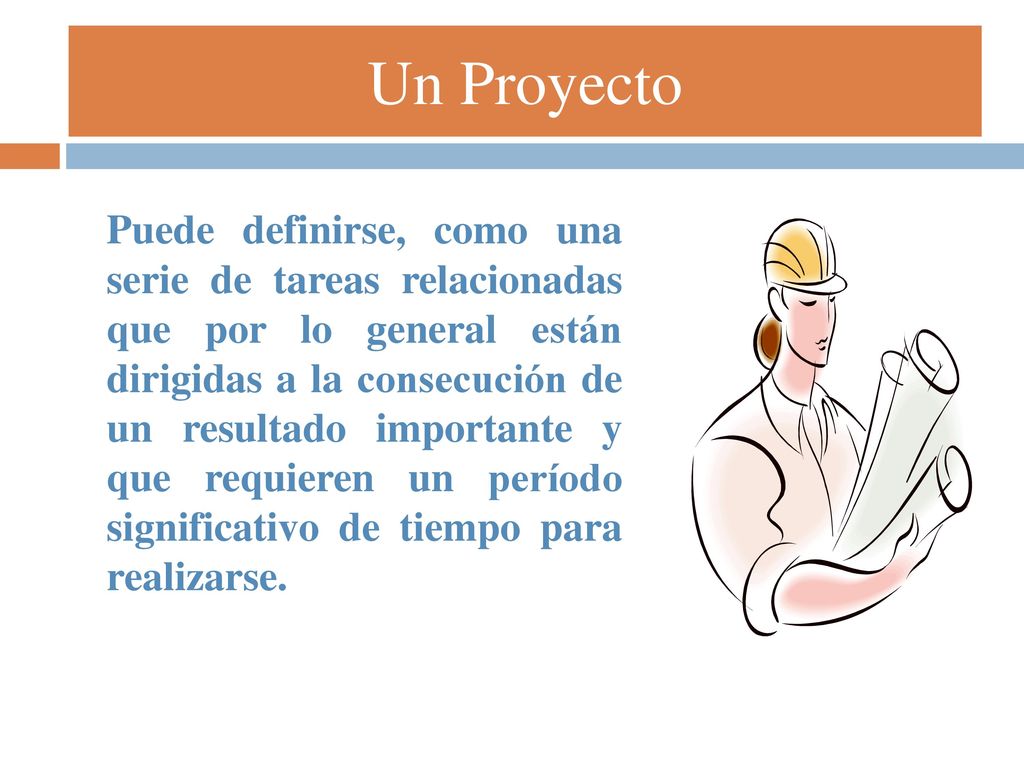 Un Proyecto

Puede definirse, como una serie de tareas relacionadas que por lo general están dirigidas a la consecución de un resultado importante y que requieren un período significativo de tiempo para realizarse.